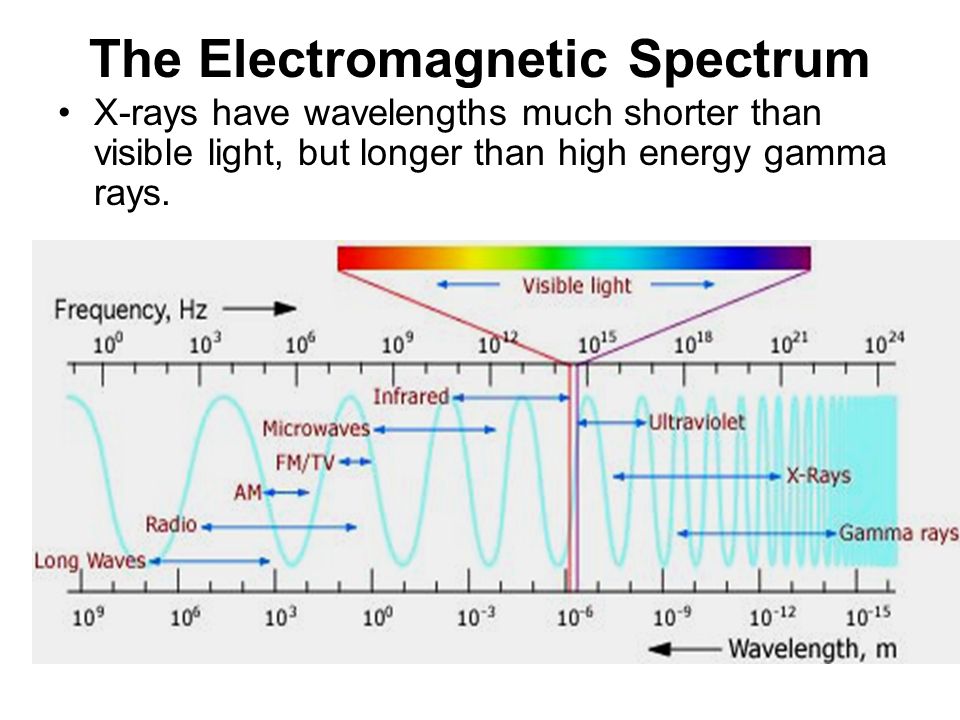 The Electromagnetic Spectrum

• X-rays have wavelengths much shorter than visible light, but longer than high energy gamma rays.

Visible light

Frequency, Hz

$10^0$ $10^3$ $10^6$ $10^9$ $10^{12}$ $10^{15}$ $10^{18}$ $10^{21}$ $10^{24}$

Infrared

Microwaves

FM/TV

AM

Radio

Long Waves

Ultraviolet

X-Rays

Gamma rays

$10^9$ $10^6$ $10^3$ $10^0$ $10^{-3}$ $10^{-6}$ $10^{-9}$ $10^{-12}$ $10^{-15}$

Wavelength, m